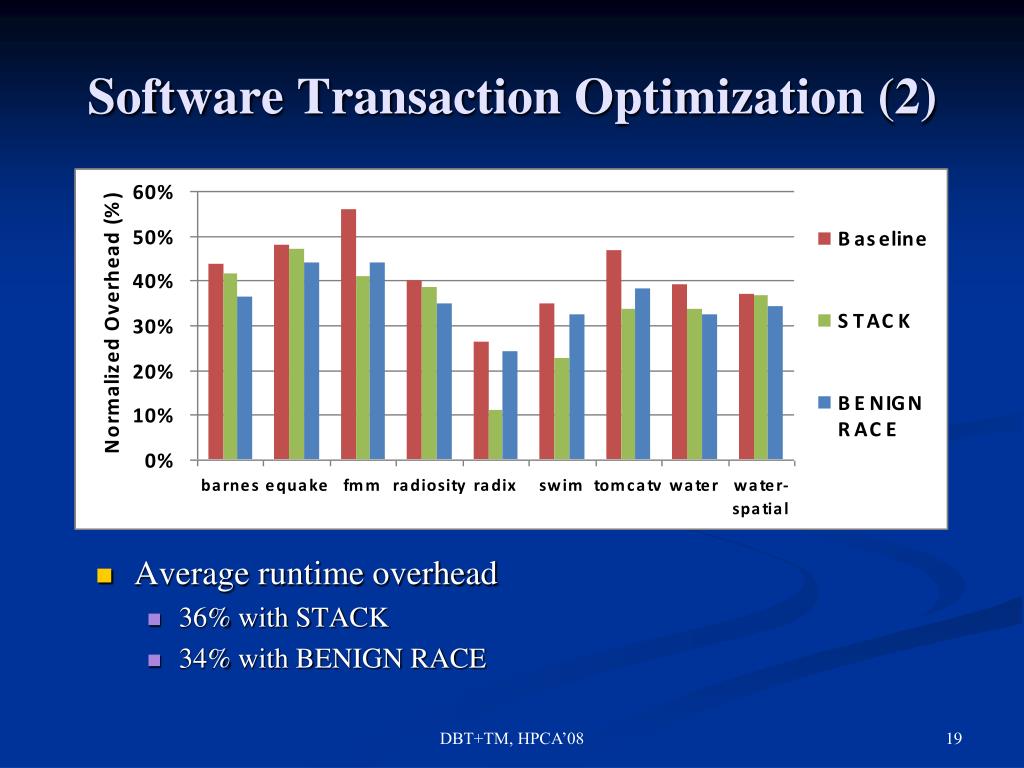 Software Transaction Optimization (2)

Normalized Overhead (%)

60%
50%
40%
30%
20%
10%
0%

barnes equake fmm radiosity radix swim tomcatv water water-spatial

Baseline
STACK
BENIGN RACE

Average runtime overhead
36% with STACK
34% with BENIGN RACE

DBT+TM, HPCA'08

19